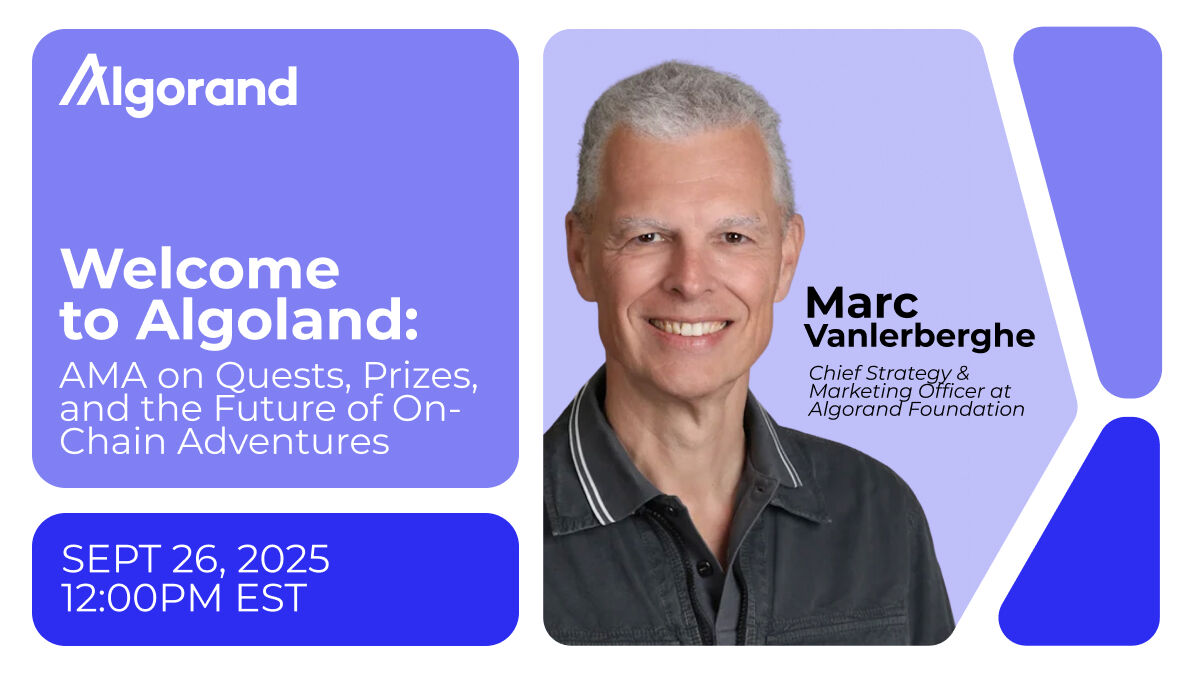 Algorand

Welcome to Algoland:
AMA on Quests, Prizes, and the Future of On-Chain Adventures

SEPT 26, 2025
12:00PM EST

Marc Vanlerberghe
Chief Strategy & Marketing Officer at Algorand Foundation